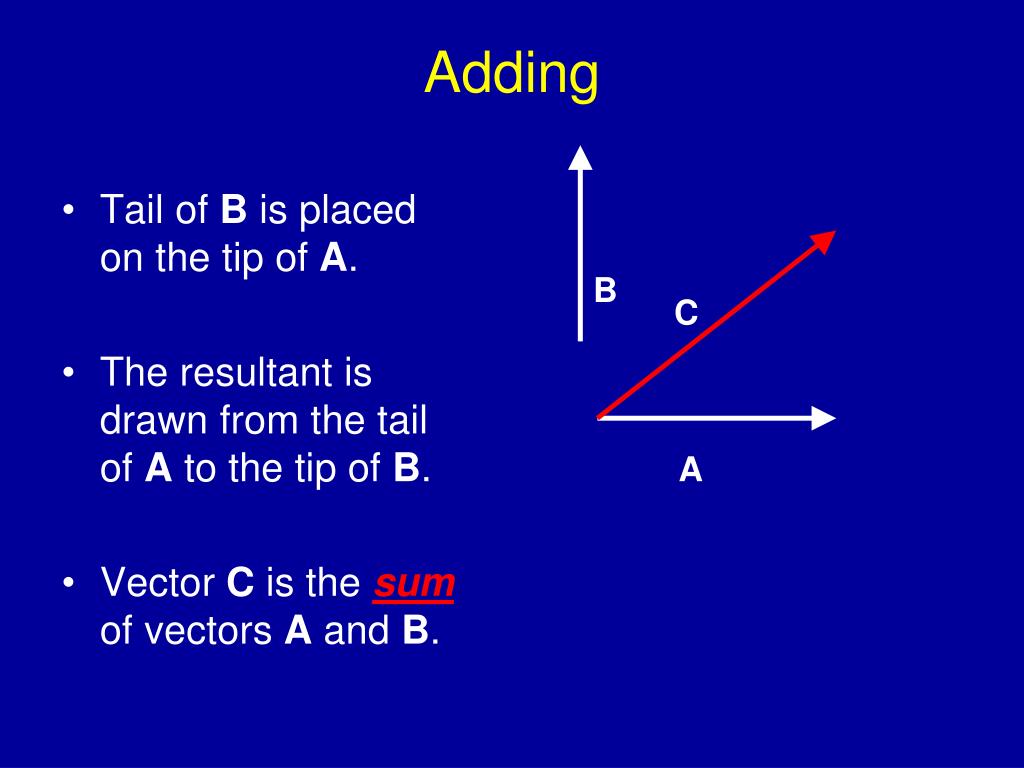 Adding

• Tail of B is placed on the tip of A.

• The resultant is drawn from the tail of A to the tip of B.

• Vector C is the sum of vectors A and B.

B

C

A